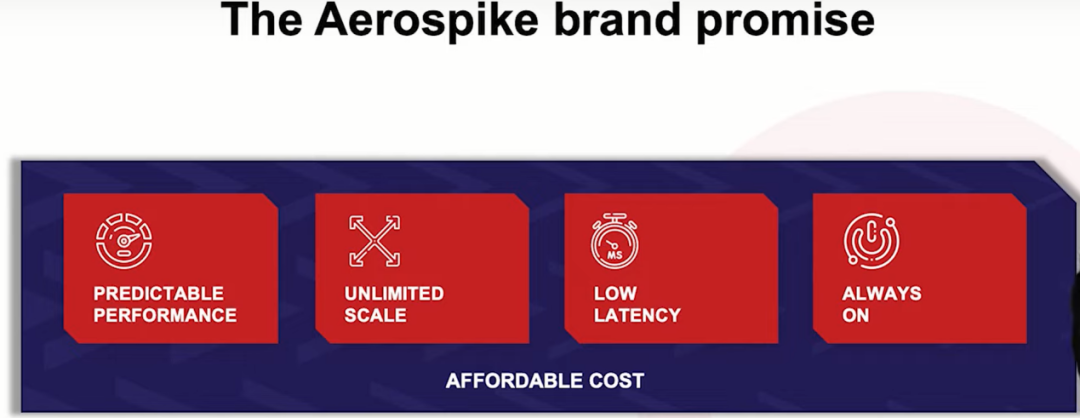 The Aerospike brand promise

PREDICTABLE PERFORMANCE

UNLIMITED SCALE

MS

LOW LATENCY

ALWAYS ON

AFFORDABLE COST